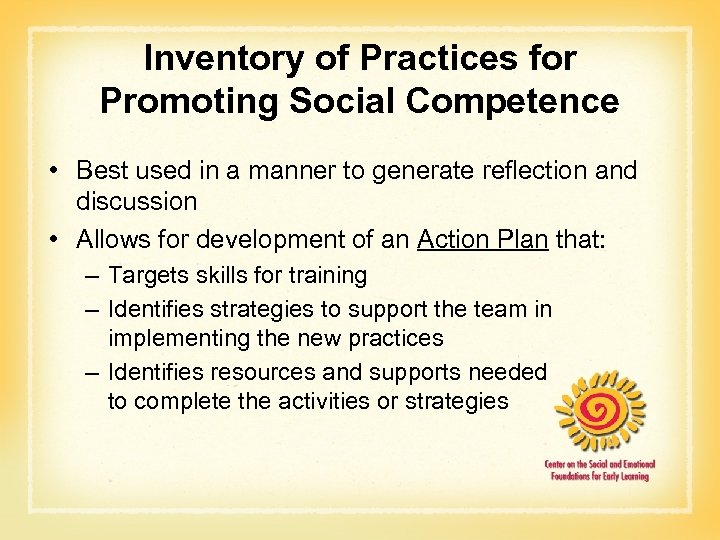 Inventory of Practices for Promoting Social Competence

• Best used in a manner to generate reflection and discussion
• Allows for development of an Action Plan that:
– Targets skills for training
– Identifies strategies to support the team in implementing the new practices
– Identifies resources and supports needed to complete the activities or strategies

Center on the Social and Emotional Foundations for Early Learning